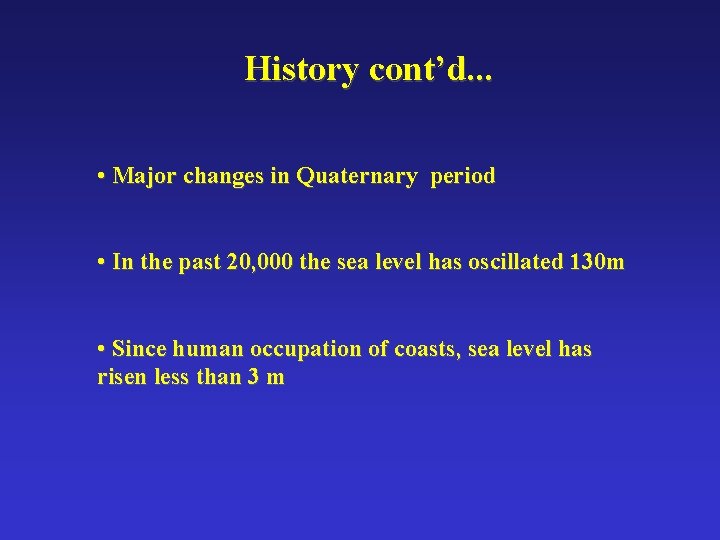 History cont’d...

• Major changes in Quaternary period

• In the past 20,000 the sea level has oscillated 130m

• Since human occupation of coasts, sea level has risen less than 3 m